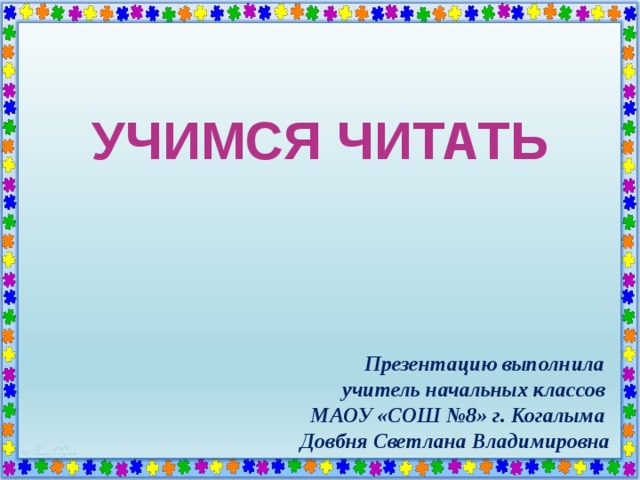 УЧИМСЯ ЧИТАТЬ

Презентацию выполнила
учитель начальных классов
МАОУ «СОШ №8» г. Когалыма
Довбня Светлана Владимировна